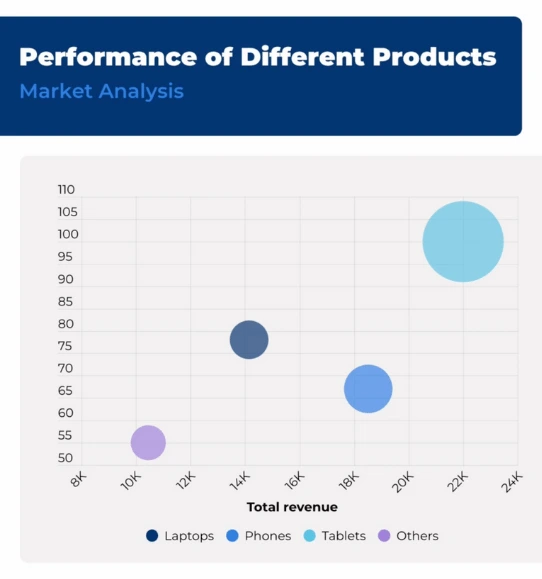 Performance of Different Products
Market Analysis

110
105
100
95
90
85
80
75
70
65
60
55
50

8K 10K 12K 14K 16K 18K 20K 22K 24K

Total revenue

Laptops Phones Tablets Others